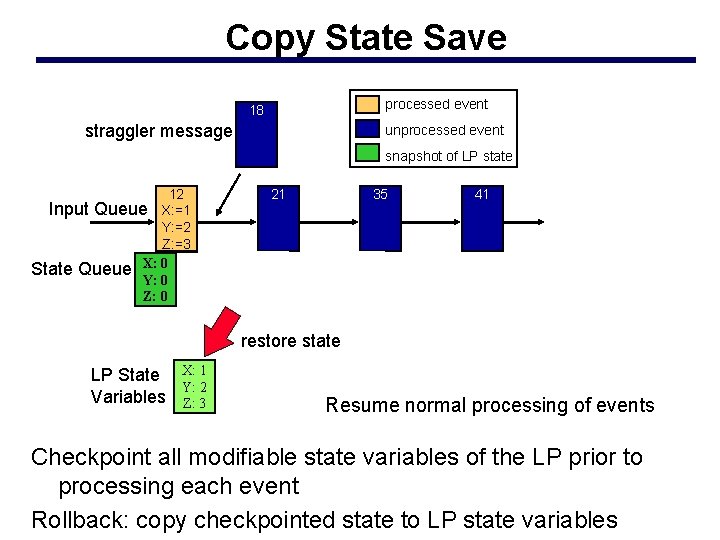 Copy State Save

processed event
unprocessed event
snapshot of LP state

straggler message
18

Input Queue
12
X:=1
Y:=2
Z:=3

21

35

41

State Queue
X: 0
Y: 0
Z: 0

restore state

LP State Variables
X: 1
Y: 2
Z: 3

Resume normal processing of events

Checkpoint all modifiable state variables of the LP prior to processing each event

Rollback: copy checkpointed state to LP state variables